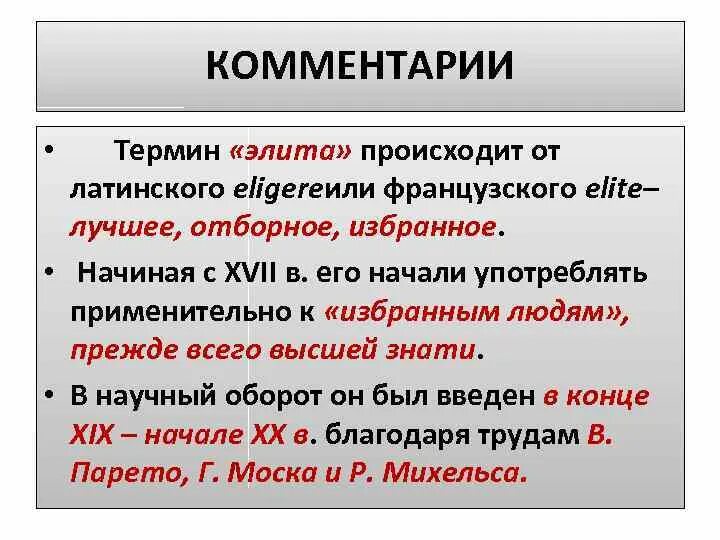 КОММЕНТАРИИ

• Термин «элита» происходит от латинского eligereили французского elite– лучшее, отборное, избранное.

• Начиная с XVII в. его начали употреблять применительно к «избранным людям», прежде всего высшей знати.

• В научный оборот он был введен в конце XIX – начале XX в. благодаря трудам В. Парето, Г. Моска и Р. Михельса.